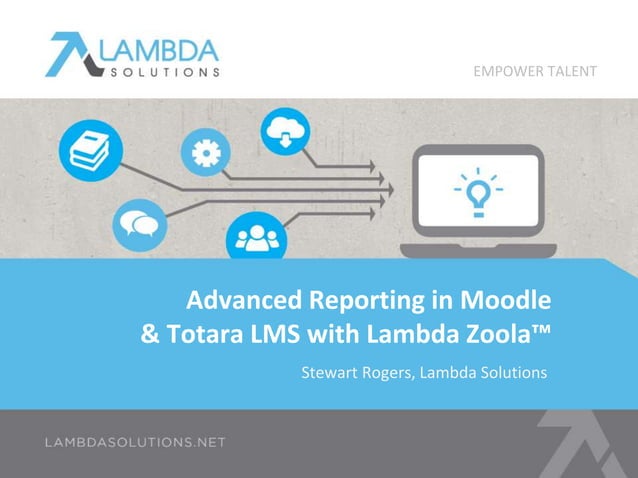 LAMBDA SOLUTIONS

EMPOWER TALENT

Advanced Reporting in Moodle & Totara LMS with Lambda Zoola™

Stewart Rogers, Lambda Solutions

LAMBDASOLUTIONS.NET